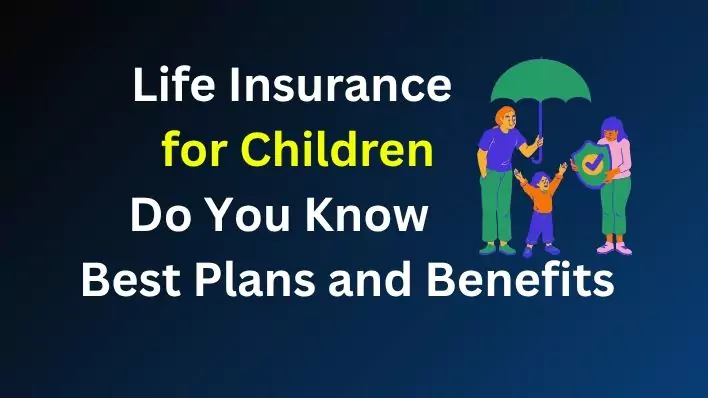 Life Insurance
for Children
Do You Know
Best Plans and Benefits